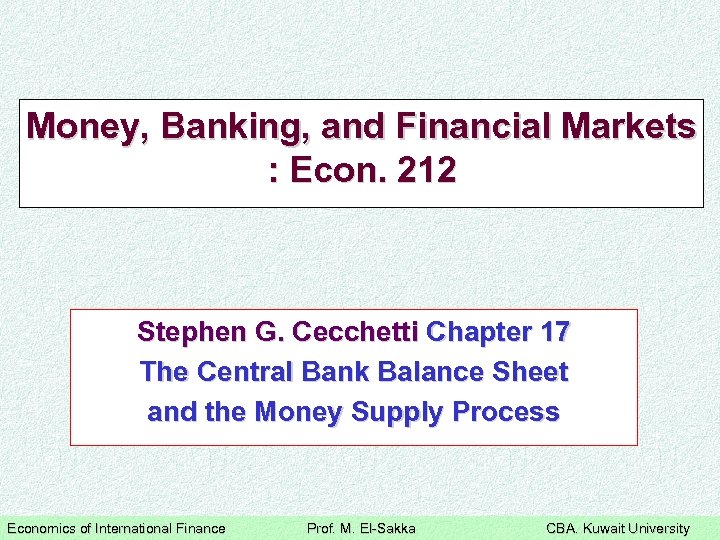 Money, Banking, and Financial Markets : Econ. 212

Stephen G. Cecchetti Chapter 17
The Central Bank Balance Sheet
and the Money Supply Process

Economics of International Finance Prof. M. El-Sakka CBA. Kuwait University